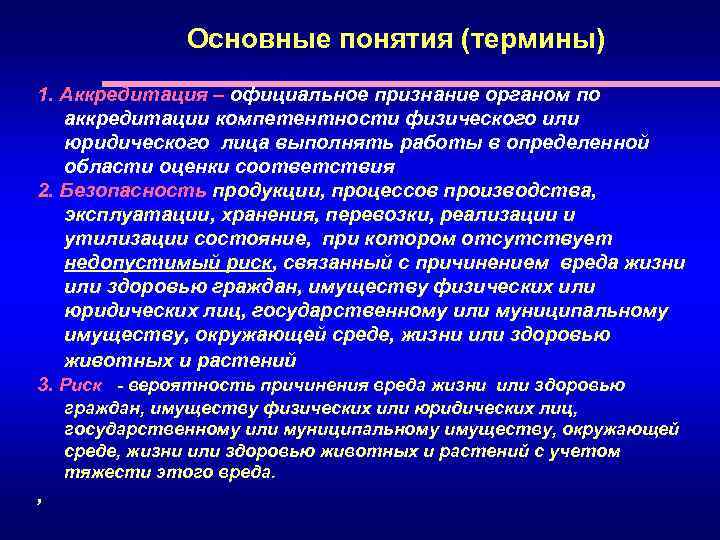 Основные понятия (термины)

1. Аккредитация – официальное признание органом по аккредитации компетентности физического или юридического лица выполнять работы в определенной области оценки соответствия

2. Безопасность продукции, процессов производства, эксплуатации, хранения, перевозки, реализации и утилизации состояние, при котором отсутствует недопустимый риск, связанный с причинением вреда жизни или здоровью граждан, имуществу физических или юридических лиц, государственному или муниципальному имуществу, окружающей среде, жизни или здоровью животных и растений

3. Риск - вероятность причинения вреда жизни или здоровью граждан, имуществу физических или юридических лиц, государственному или муниципальному имуществу, окружающей среде, жизни или здоровью животных и растений с учетом тяжести этого вреда.

,